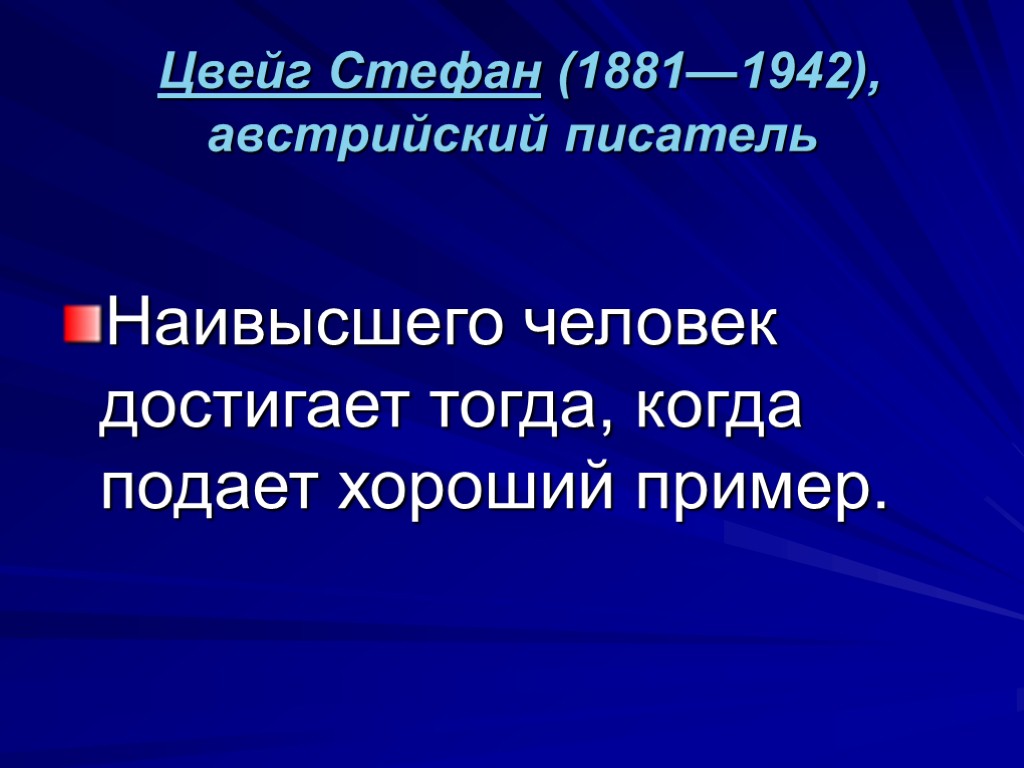 Цвейг Стефан (1881—1942), австрийский писатель

Наивысшего человек достигает тогда, когда подает хороший пример.